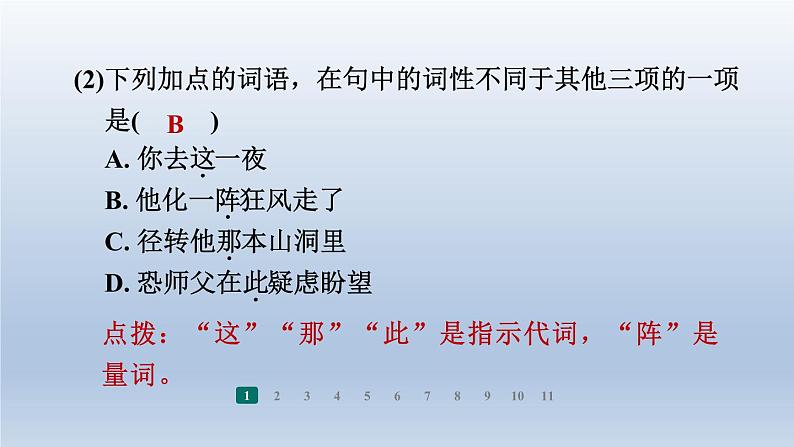 (2)下列加点的词语，在句中的词性不同于其他三项的一项是( B )

A. 你去这一夜

B. 他化一阵狂风走了

C. 径转他那本山洞里

D. 恐师父在此疑虑盼望

点拨：“这”“那”“此”是指示代词，“阵”是量词。

1 2 3 4 5 6 7 8 9 10 11